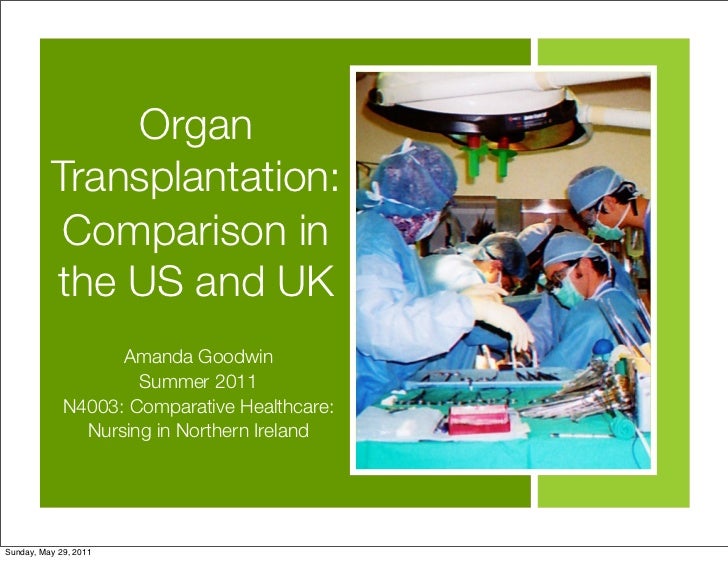 Organ Transplantation: Comparison in the US and UK

Amanda Goodwin
Summer 2011
N4003: Comparative Healthcare: Nursing in Northern Ireland

Sunday, May 29, 2011